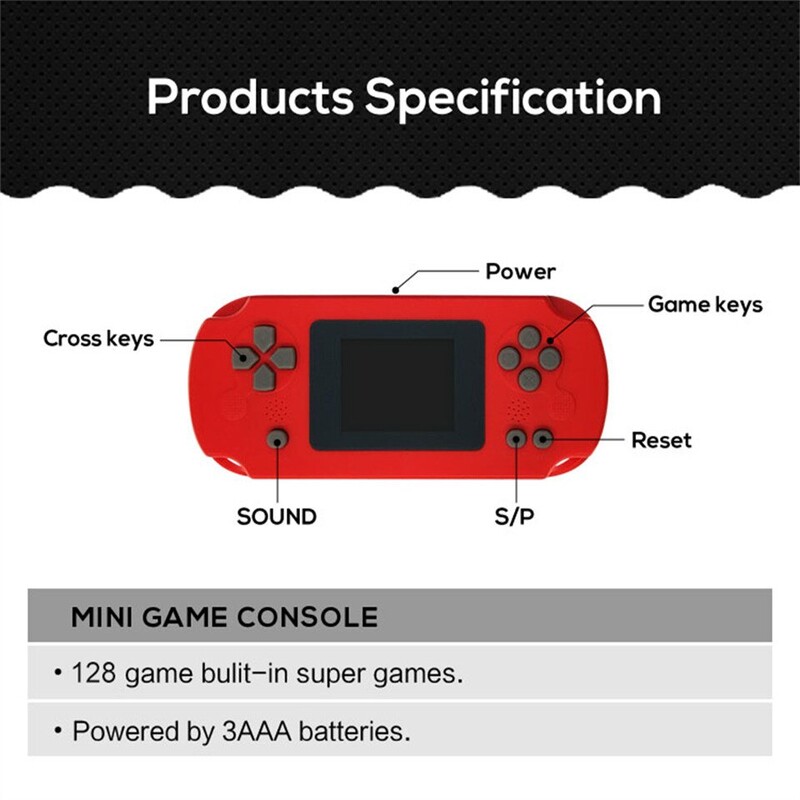 Products Specification

Power

Game keys

Cross keys

Reset

SOUND

S/P

MINI GAME CONSOLE

• 128 game bulit-in super games.

• Powered by 3AAA batteries.